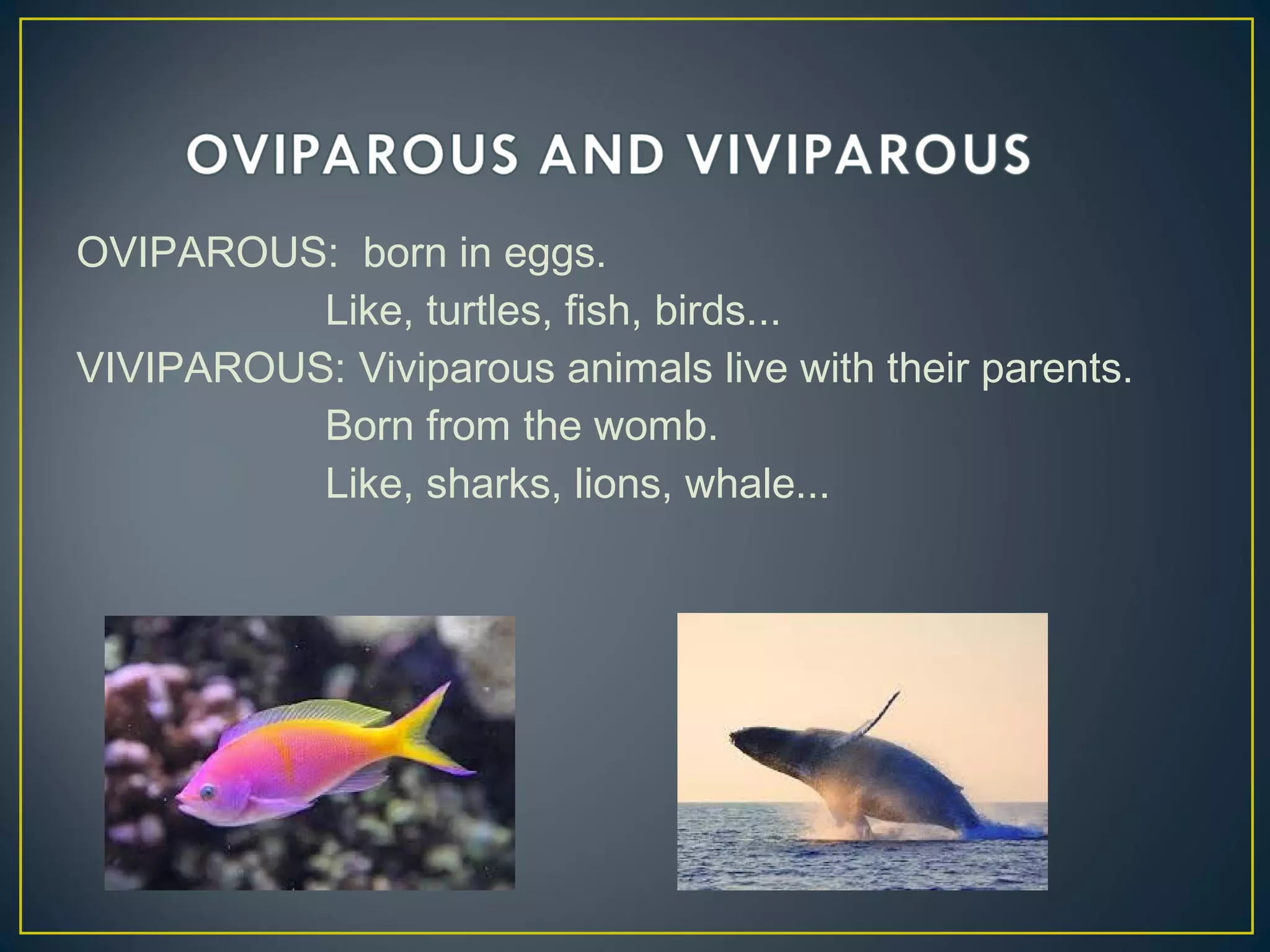 OVIPAROUS AND VIVIPAROUS

OVIPAROUS: born in eggs.
Like, turtles, fish, birds...
VIVIPAROUS: Viviparous animals live with their parents.
Born from the womb.
Like, sharks, lions, whale...